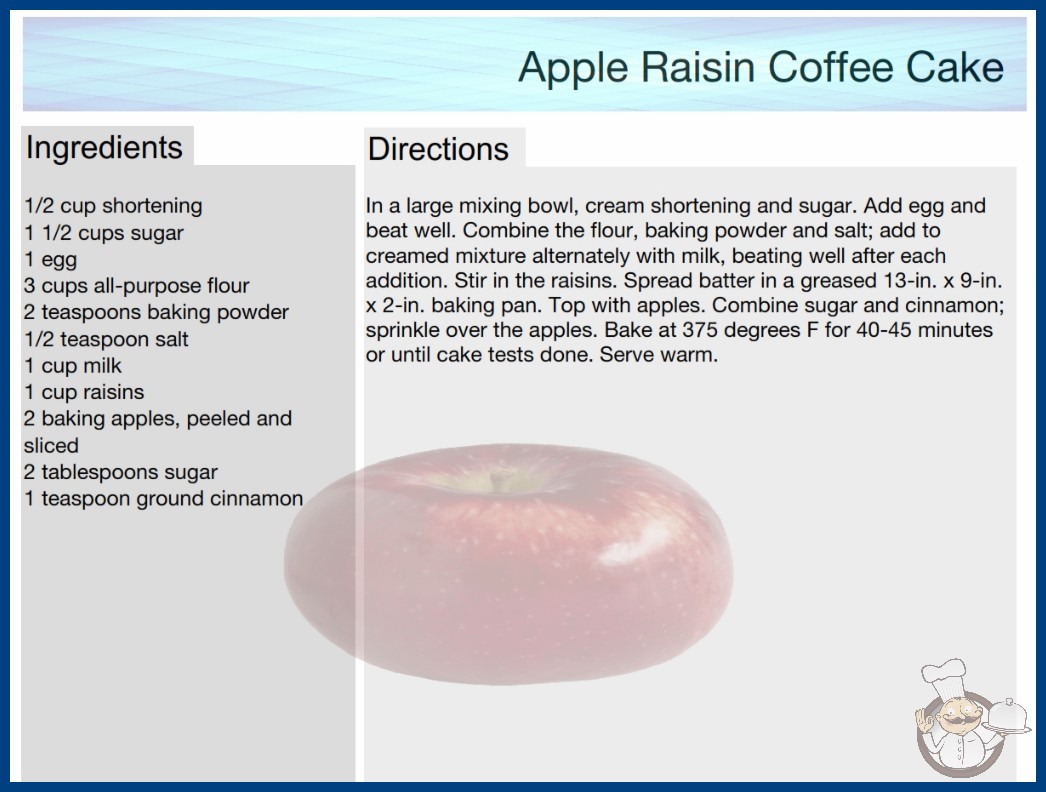 Apple Raisin Coffee Cake

Ingredients

1/2 cup shortening
1 1/2 cups sugar
1 egg
3 cups all-purpose flour
2 teaspoons baking powder
1/2 teaspoon salt
1 cup milk
1 cup raisins
2 baking apples, peeled and sliced
2 tablespoons sugar
1 teaspoon ground cinnamon

Directions

In a large mixing bowl, cream shortening and sugar. Add egg and beat well. Combine the flour, baking powder and salt; add to creamed mixture alternately with milk, beating well after each addition. Stir in the raisins. Spread batter in a greased 13-in. x 9-in. x 2-in. baking pan. Top with apples. Combine sugar and cinnamon; sprinkle over the apples. Bake at 375 degrees F for 40-45 minutes or until cake tests done. Serve warm.